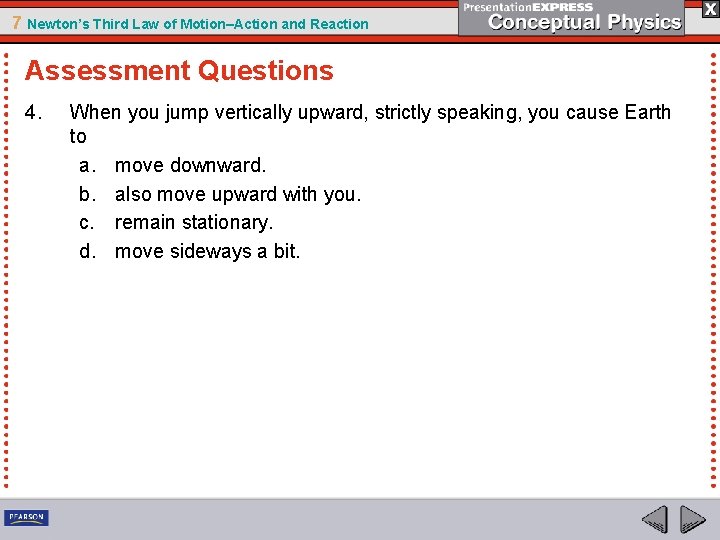 7 Newton's Third Law of Motion–Action and Reaction

PresentationEXPRESS
Conceptual Physics

X

Assessment Questions

4. When you jump vertically upward, strictly speaking, you cause Earth to

a. move downward.

b. also move upward with you.

c. remain stationary.

d. move sideways a bit.

PEARSON